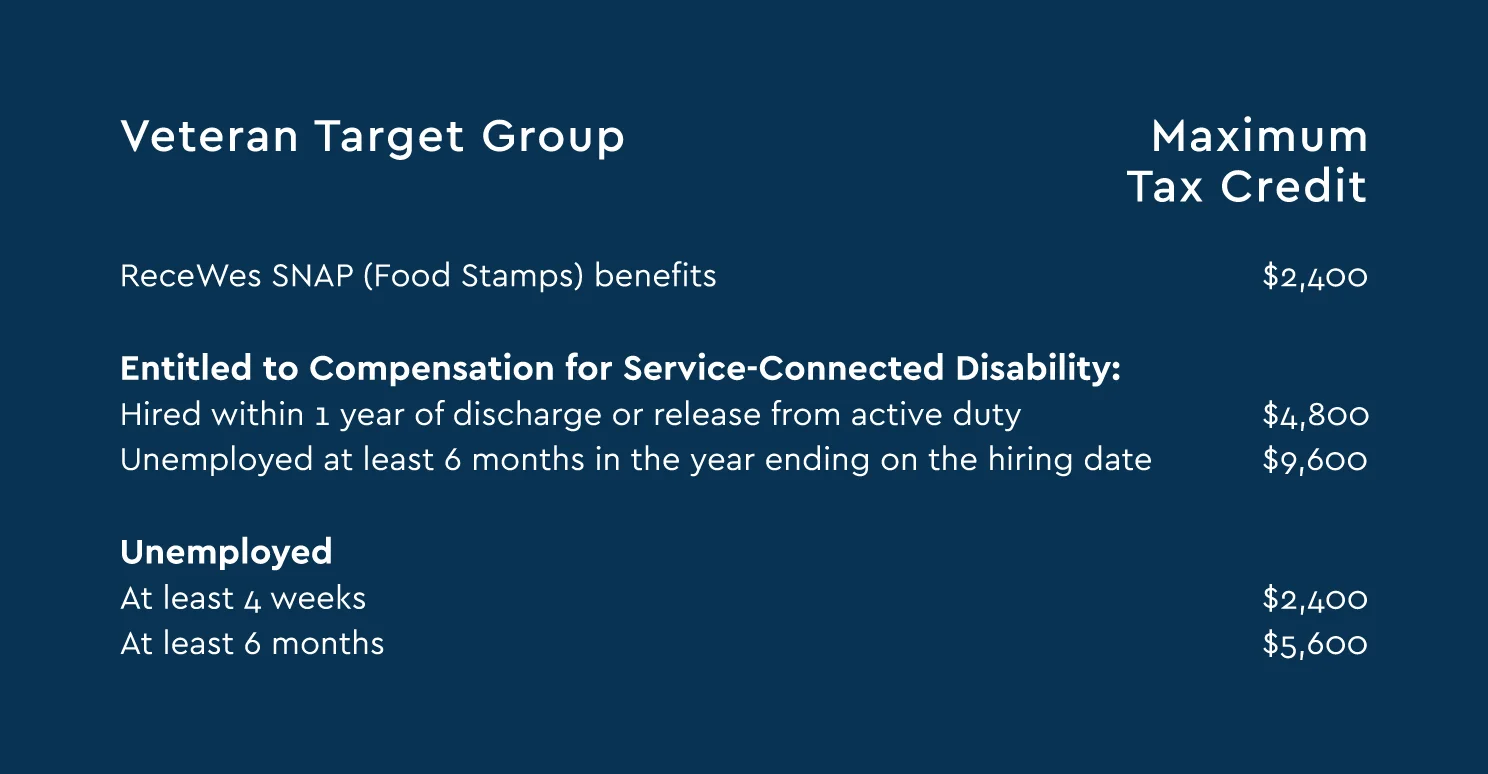 | Veteran Target Group | Maximum Tax Credit |
|---|---|
| ReceWes SNAP (Food Stamps) benefits | \$2,400 |
| **Entitled to Compensation for Service-Connected Disability:** | |
| Hired within 1 year of discharge or release from active duty | \$4,800 |
| Unemployed at least 6 months in the year ending on the hiring date | \$9,600 |
| **Unemployed** | |
| At least 4 weeks | \$2,400 |
| At least 6 months | \$5,600 |